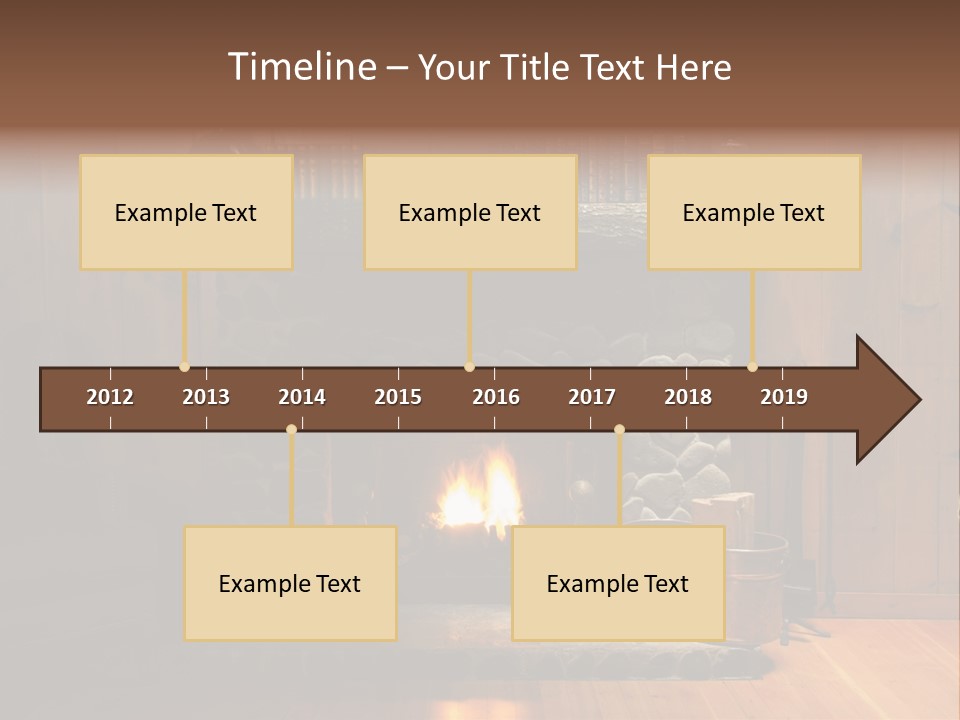 Timeline – Your Title Text Here

Example Text

Example Text

Example Text

2012 2013 2014 2015 2016 2017 2018 2019

Example Text

Example Text